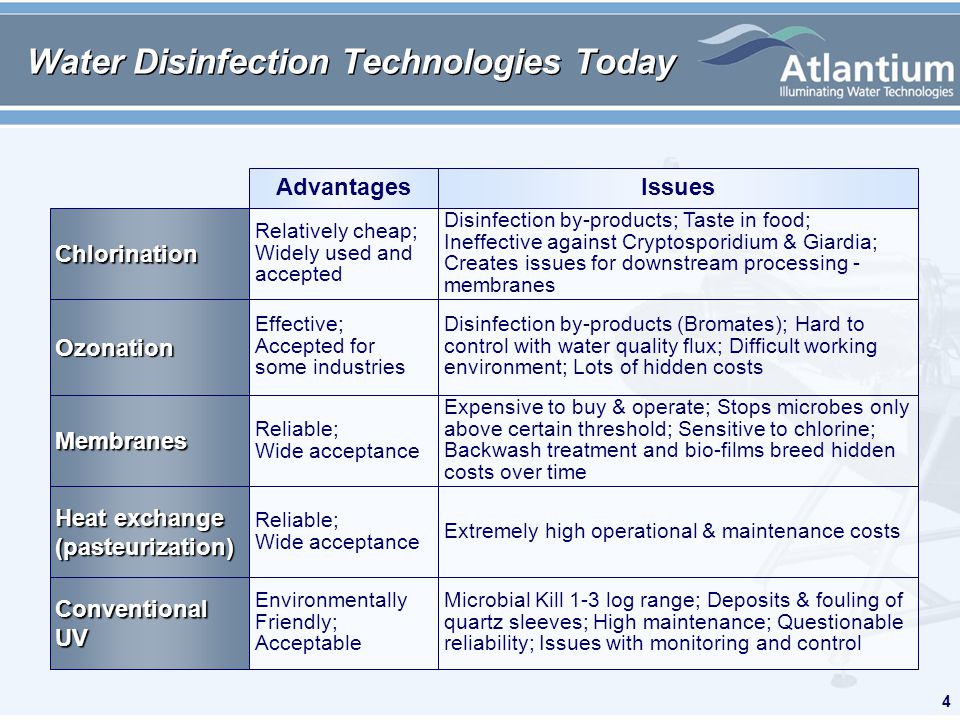 Water Disinfection Technologies Today

Atlantium
Illuminating Water Technologies

| | Advantages | Issues |
|---|---|---|
| Chlorination | Relatively cheap; Widely used and accepted | Disinfection by-products; Taste in food; Ineffective against Cryptosporidium & Giardia; Creates issues for downstream processing - membranes |
| Ozonation | Effective; Accepted for some industries | Disinfection by-products (Bromates); Hard to control with water quality flux; Difficult working environment; Lots of hidden costs |
| Membranes | Reliable; Wide acceptance | Expensive to buy & operate; Stops microbes only above certain threshold; Sensitive to chlorine; Backwash treatment and bio-films breed hidden costs over time |
| Heat exchange (pasteurization) | Reliable; Wide acceptance | Extremely high operational & maintenance costs |
| Conventional UV | Environmentally Friendly; Acceptable | Microbial Kill 1-3 log range; Deposits & fouling of quartz sleeves; High maintenance; Questionable reliability; Issues with monitoring and control |

4